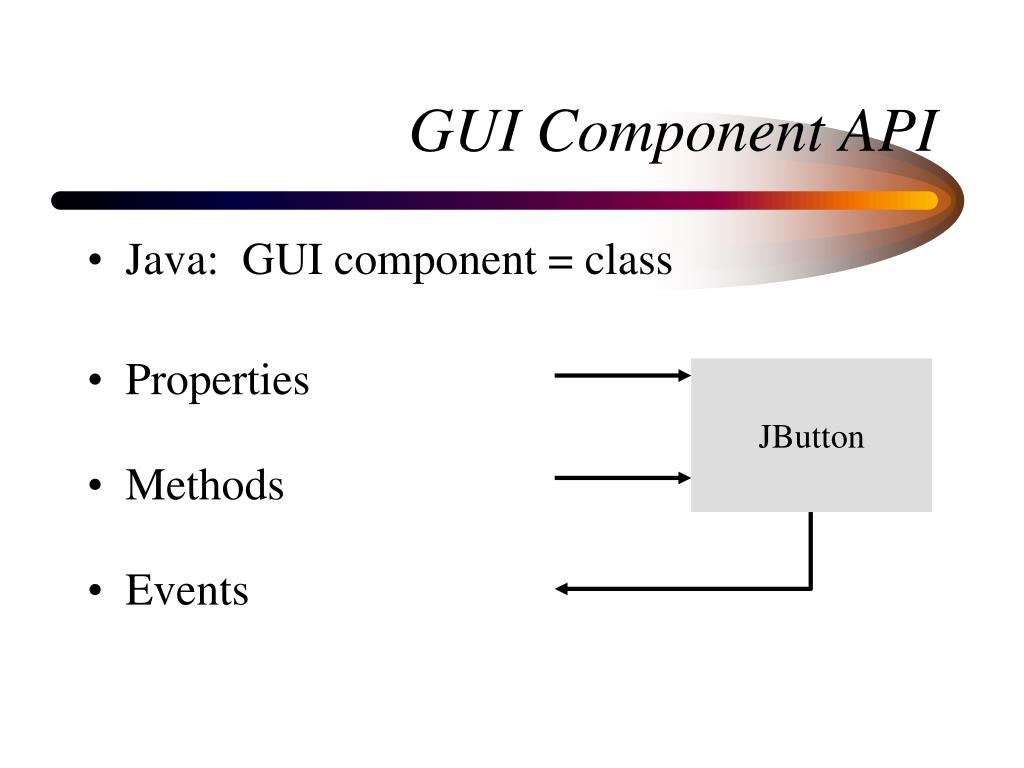 GUI Component API

• Java: GUI component = class

• Properties

• Methods

• Events

JButton